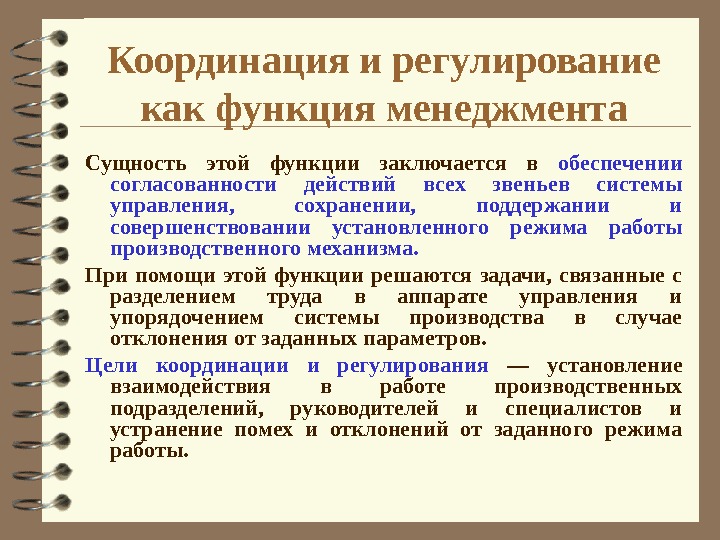 Координация и регулирование как функция менеджмента

Сущность этой функции заключается в обеспечении согласованности действий всех звеньев системы управления, сохранении, поддержании и совершенствовании установленного режима работы производственного механизма.

При помощи этой функции решаются задачи, связанные с разделением труда в аппарате управления и упорядочением системы производства в случае отклонения от заданных параметров.

Цели координации и регулирования — установление взаимодействия в работе производственных подразделений, руководителей и специалистов и устранение помех и отклонений от заданного режима работы.